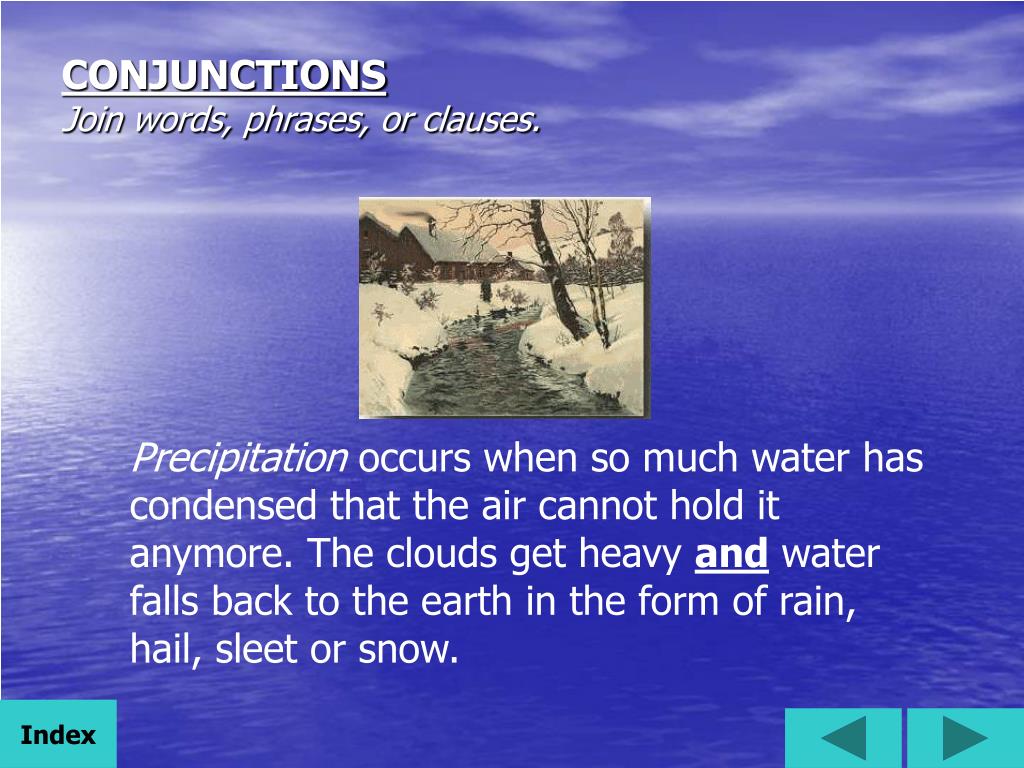 CONJUNCTIONS
Join words, phrases, or clauses.

Precipitation occurs when so much water has condensed that the air cannot hold it anymore. The clouds get heavy and water falls back to the earth in the form of rain, hail, sleet or snow.

Index